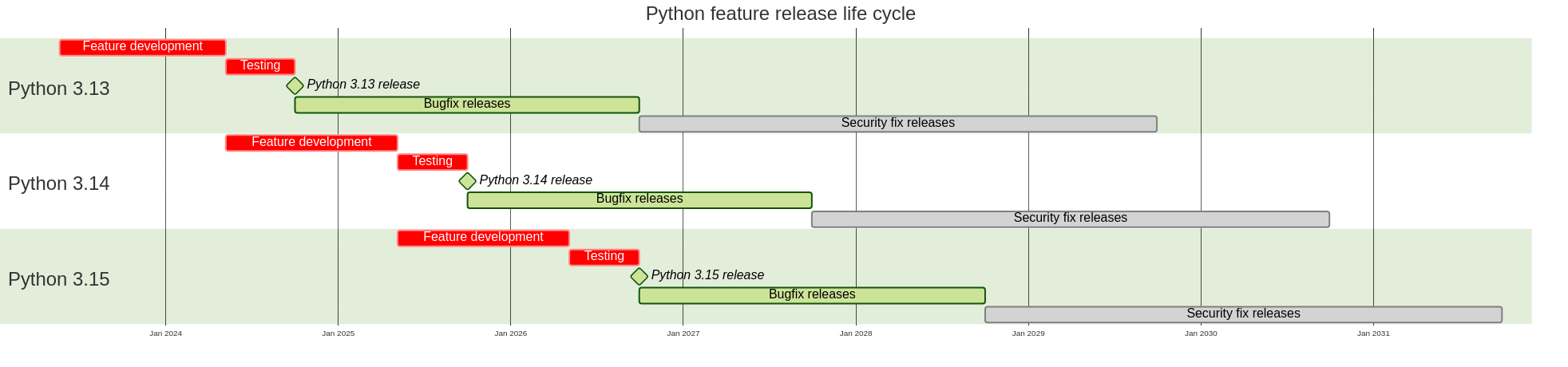 Python feature release life cycle

Python 3.13
Feature development
Testing
Python 3.13 release
Bugfix releases
Security fix releases

Python 3.14
Feature development
Testing
Python 3.14 release
Bugfix releases
Security fix releases

Python 3.15
Feature development
Testing
Python 3.15 release
Bugfix releases
Security fix releases

Jan 2024 Jan 2025 Jan 2026 Jan 2027 Jan 2028 Jan 2029 Jan 2030 Jan 2031